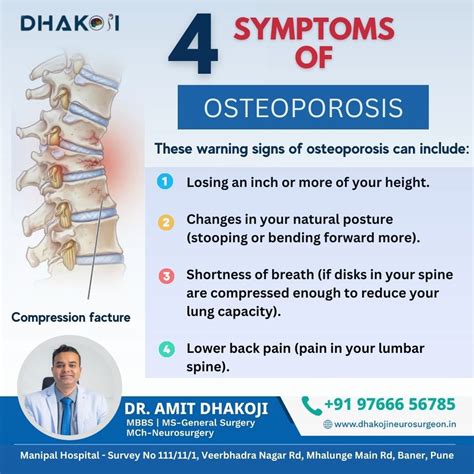 DHAKOJI

4 SYMPTOMS OF

OSTEOPOROSIS

These warning signs of osteoporosis can include:

1 Losing an inch or more of your height.

2 Changes in your natural posture (stooping or bending forward more).

3 Shortness of breath (if disks in your spine are compressed enough to reduce your lung capacity).

4 Lower back pain (pain in your lumbar spine).

Compression facture

DR. AMIT DHAKOJI
MBBS | MS-General Surgery
MCh-Neurosurgery

+91 97666 56785
www.dhakojineurosurgeon.in

Manipal Hospital - Survey No 111/11/1, Veerbhadra Nagar Rd, Mhalunge Main Rd, Baner, Pune